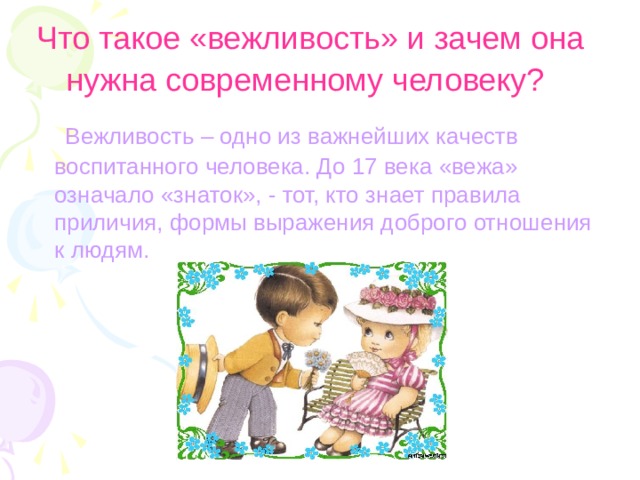 Что такое «вежливость» и зачем она нужна современному человеку?

Вежливость – одно из важнейших качеств воспитанного человека. До 17 века «вежа» означало «знаток», - тот, кто знает правила приличия, формы выражения доброго отношения к людям.